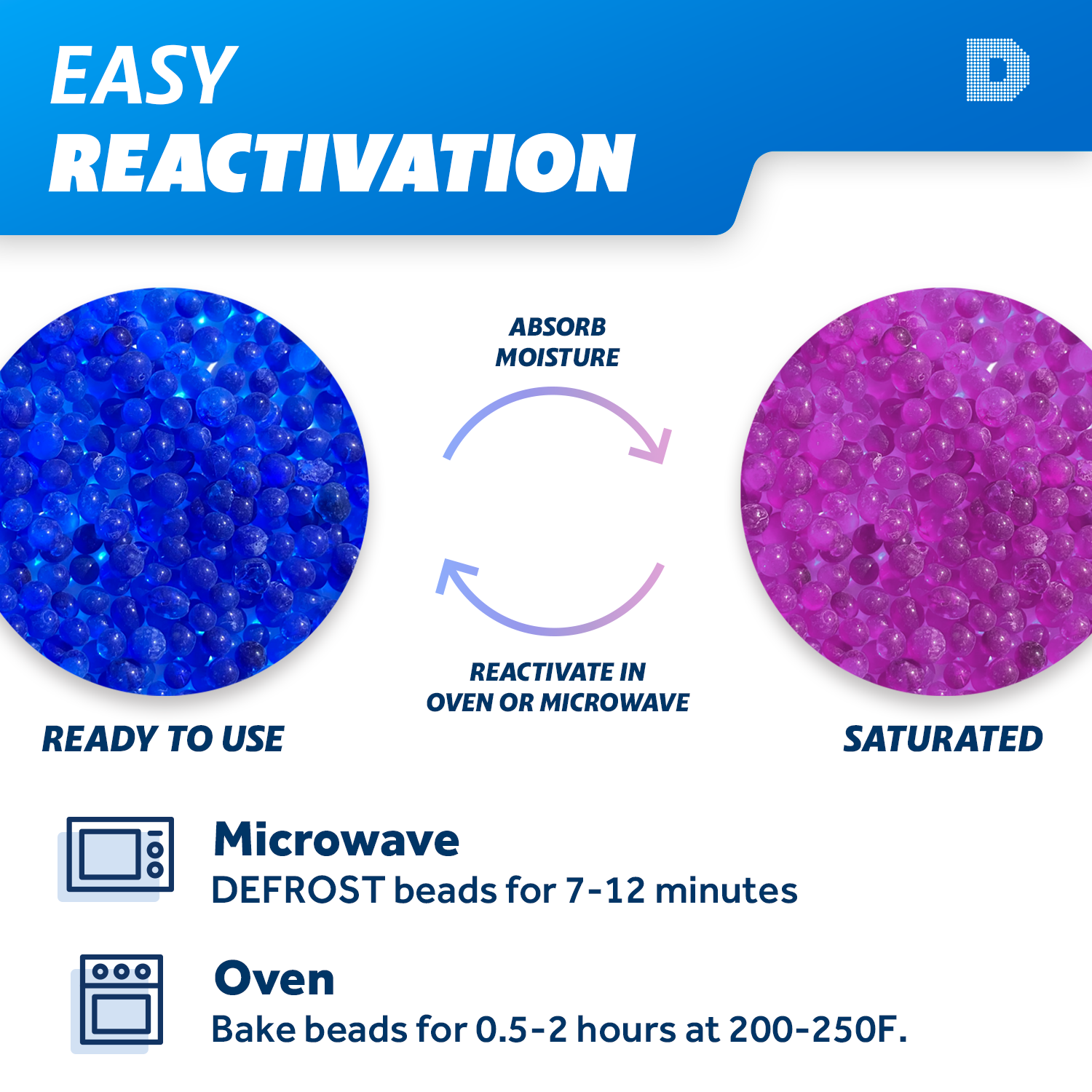 EASY
REACTIVATION

D

ABSORB MOISTURE

REACTIVATE IN OVEN OR MICROWAVE

READY TO USE

SATURATED

Microwave
DEFROST beads for 7-12 minutes

Oven
Bake beads for 0.5-2 hours at 200-250F.